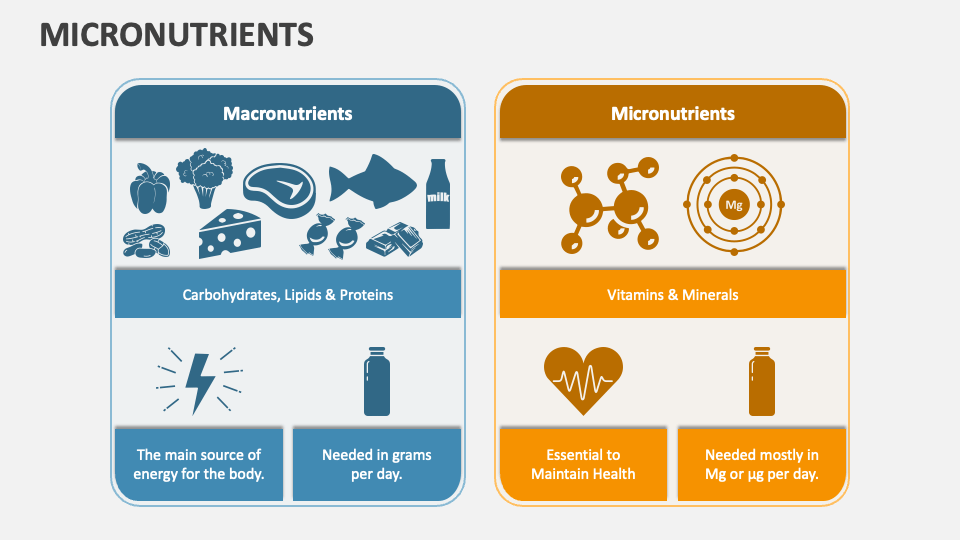 MICRONUTRIENTS

Macronutrients

milk

Carbohydrates, Lipids & Proteins

The main source of energy for the body.

Needed in grams per day.

Micronutrients

Mg

Vitamins & Minerals

Essential to Maintain Health

Needed mostly in Mg or µg per day.